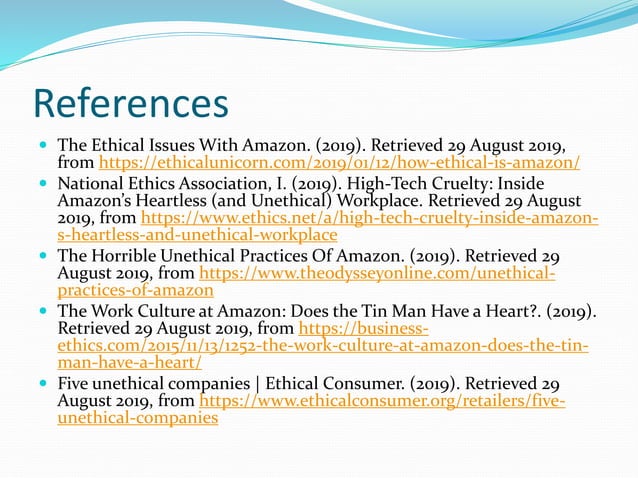 References

The Ethical Issues With Amazon. (2019). Retrieved 29 August 2019, from https://ethicalunicorn.com/2019/01/12/how-ethical-is-amazon/

National Ethics Association, I. (2019). High-Tech Cruelty: Inside Amazon's Heartless (and Unethical) Workplace. Retrieved 29 August 2019, from https://www.ethics.net/a/high-tech-cruelty-inside-amazon-s-heartless-and-unethical-workplace

The Horrible Unethical Practices Of Amazon. (2019). Retrieved 29 August 2019, from https://www.theodysseyonline.com/unethical-practices-of-amazon

The Work Culture at Amazon: Does the Tin Man Have a Heart?. (2019). Retrieved 29 August 2019, from https://business-ethics.com/2015/11/13/1252-the-work-culture-at-amazon-does-the-tin-man-have-a-heart/

Five unethical companies | Ethical Consumer. (2019). Retrieved 29 August 2019, from https://www.ethicalconsumer.org/retailers/five-unethical-companies